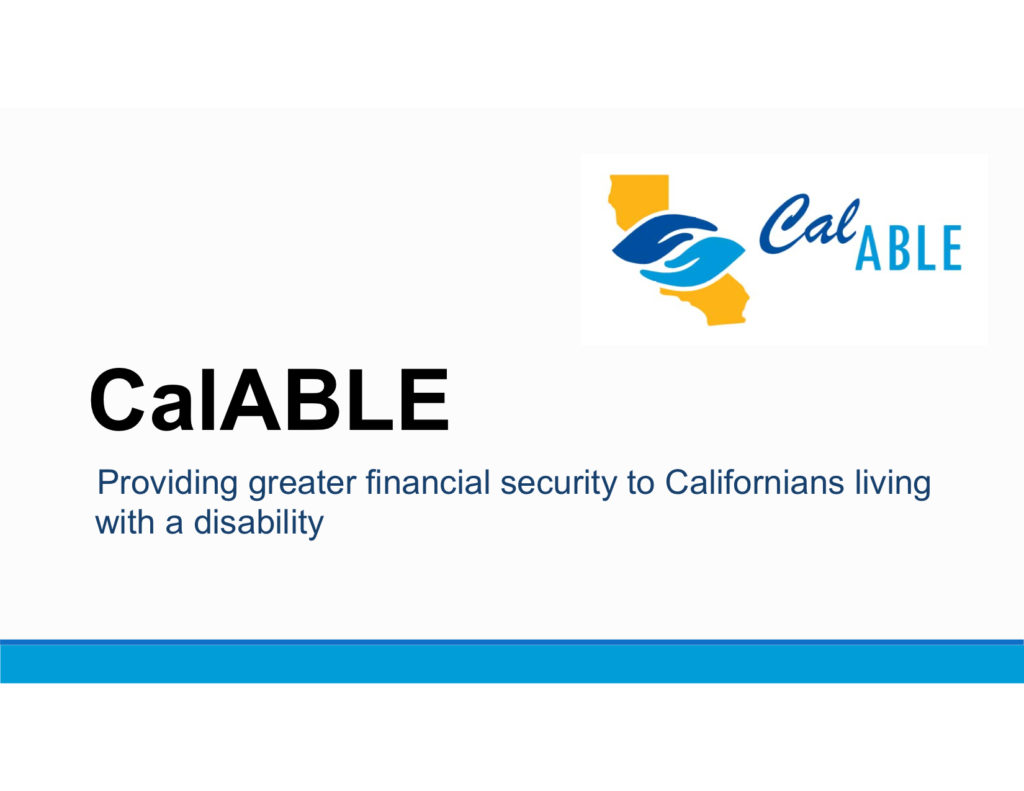 Cal ABLE

CalABLE

Providing greater financial security to Californians living with a disability